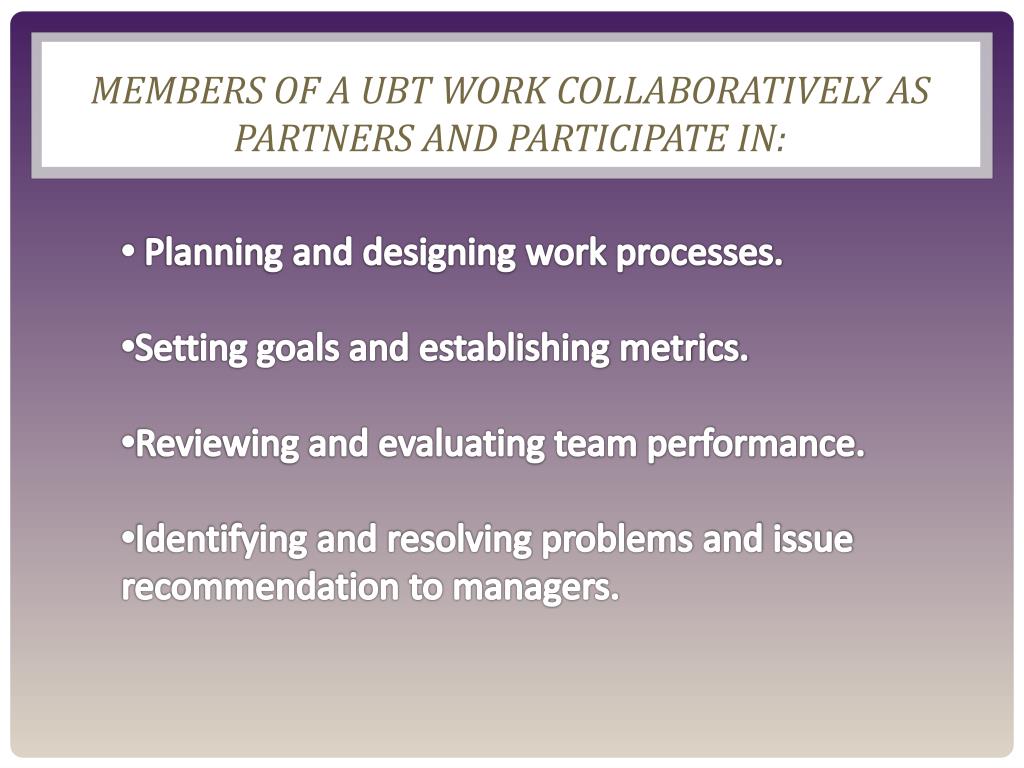 MEMBERS OF A UBT WORK COLLABORATIVELY AS PARTNERS AND PARTICIPATE IN:

• Planning and designing work processes.

•Setting goals and establishing metrics.

•Reviewing and evaluating team performance.

•Identifying and resolving problems and issue recommendation to managers.